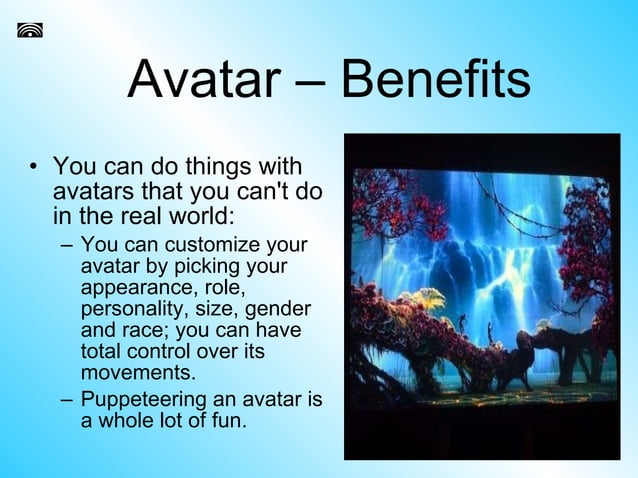 Avatar – Benefits

• You can do things with avatars that you can't do in the real world:
– You can customize your avatar by picking your appearance, role, personality, size, gender and race; you can have total control over its movements.
– Puppeteering an avatar is a whole lot of fun.